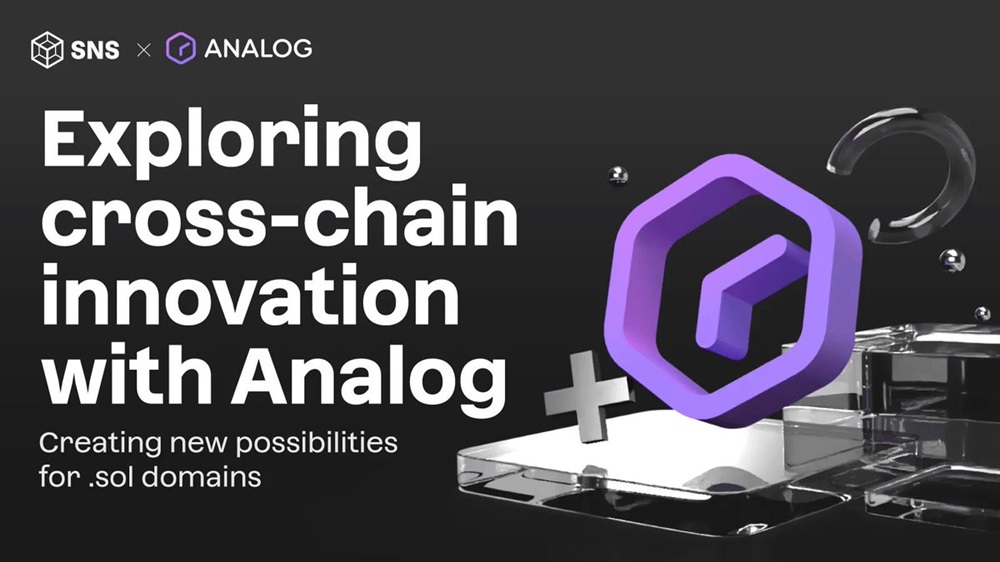 SNS × ANALOG

Exploring cross-chain innovation with Analog

Creating new possibilities for .sol domains